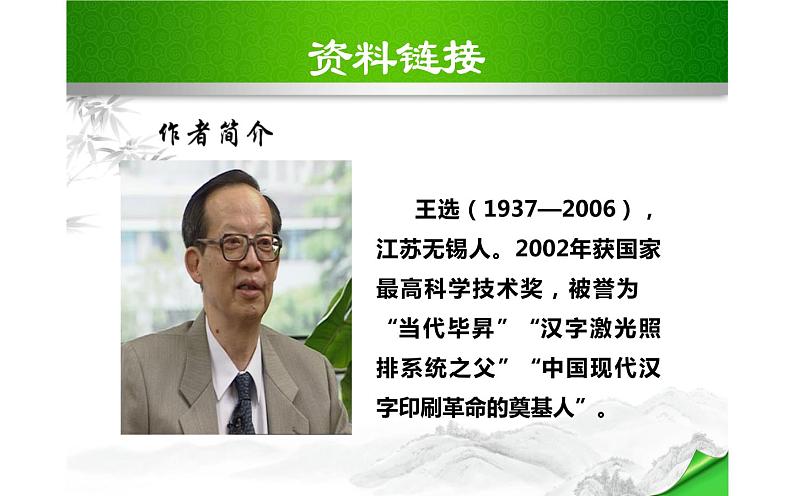 资料链接

作者简介

王选（1937—2006），江苏无锡人。2002年获国家最高科学技术奖，被誉为“当代毕昇”“汉字激光照排系统之父”“中国现代汉字印刷革命的奠基人”。